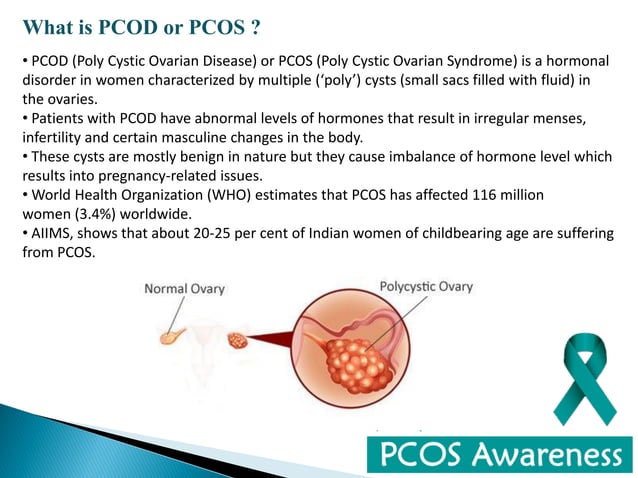 What is PCOD or PCOS ?

• PCOD (Poly Cystic Ovarian Disease) or PCOS (Poly Cystic Ovarian Syndrome) is a hormonal disorder in women characterized by multiple ('poly') cysts (small sacs filled with fluid) in the ovaries.
• Patients with PCOD have abnormal levels of hormones that result in irregular menses, infertility and certain masculine changes in the body.
• These cysts are mostly benign in nature but they cause imbalance of hormone level which results into pregnancy-related issues.
• World Health Organization (WHO) estimates that PCOS has affected 116 million women (3.4%) worldwide.
• AIIMS, shows that about 20-25 per cent of Indian women of childbearing age are suffering from PCOS.

Normal Ovary

Polycystic Ovary

PCOS Awareness